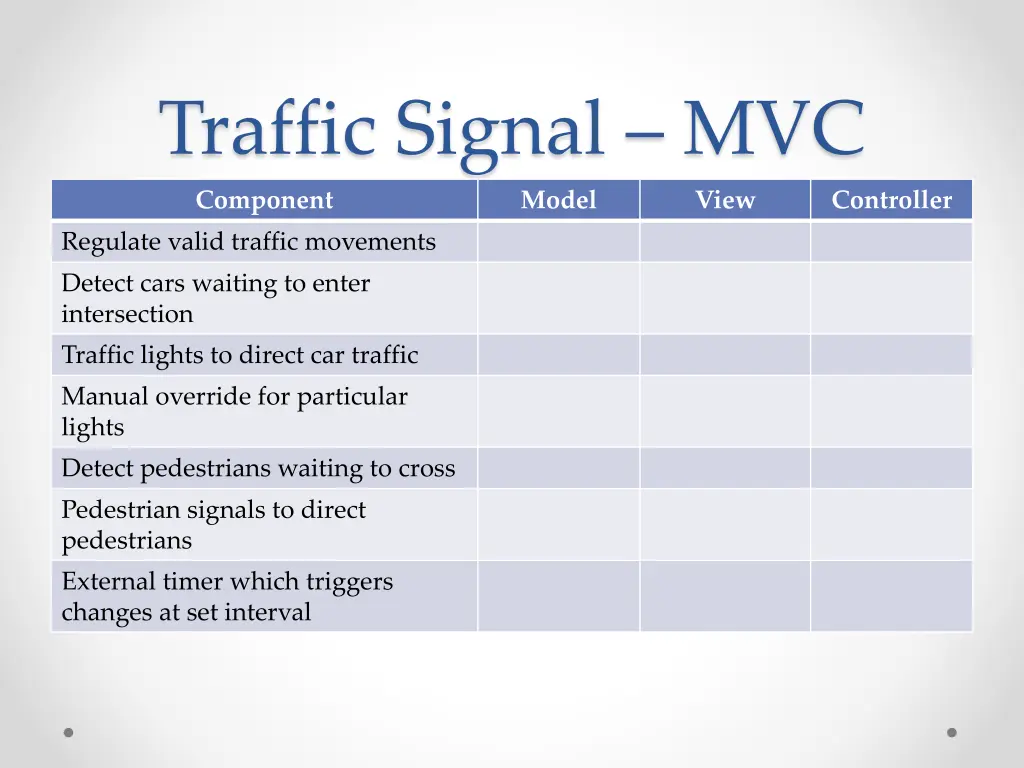 Traffic Signal – MVC

| Component | Model | View | Controller |
|---|---|---|---|
| Regulate valid traffic movements | | | |
| Detect cars waiting to enter intersection | | | |
| Traffic lights to direct car traffic | | | |
| Manual override for particular lights | | | |
| Detect pedestrians waiting to cross | | | |
| Pedestrian signals to direct pedestrians | | | |
| External timer which triggers changes at set interval | | | |